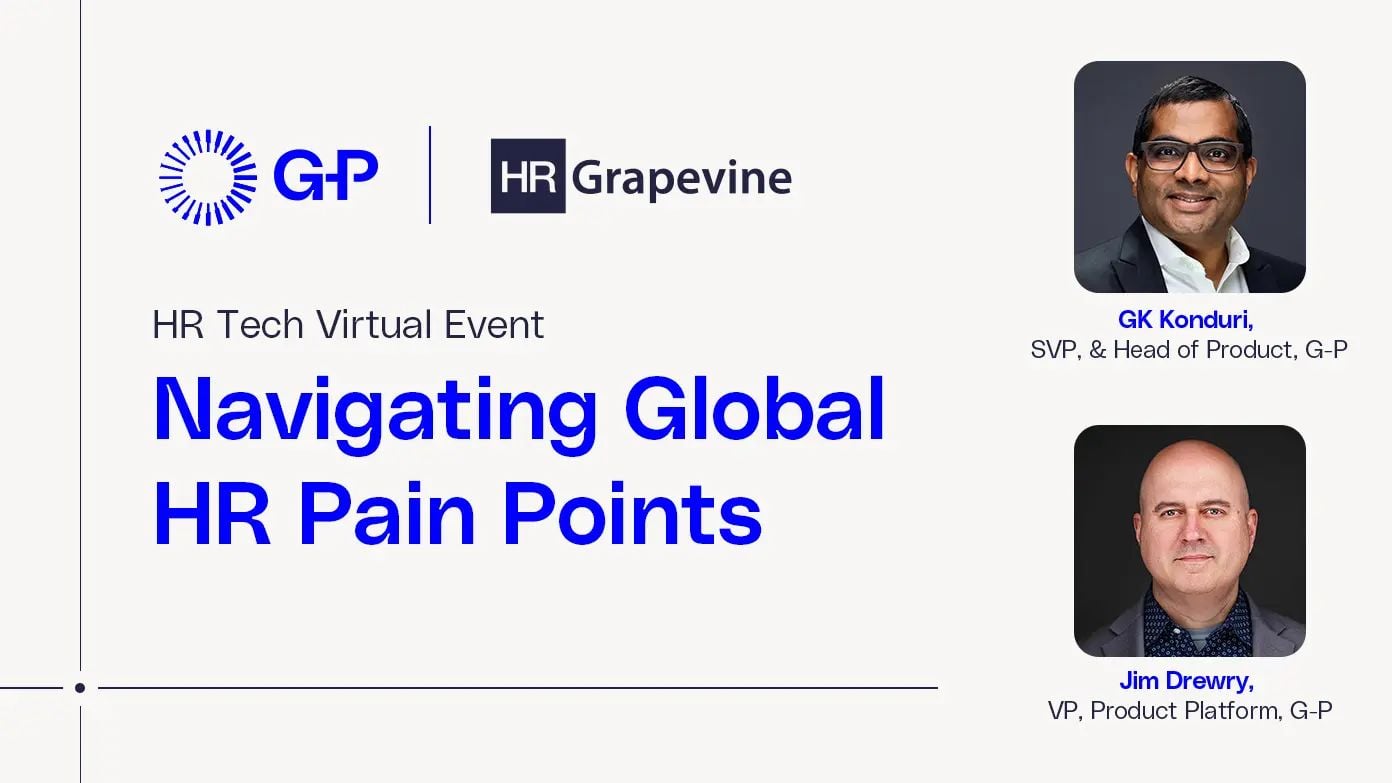 G-P

HR Grapevine

HR Tech Virtual Event

Navigating Global HR Pain Points

GK Konduri,
SVP, & Head of Product, G-P

Jim Drewry,
VP, Product Platform, G-P